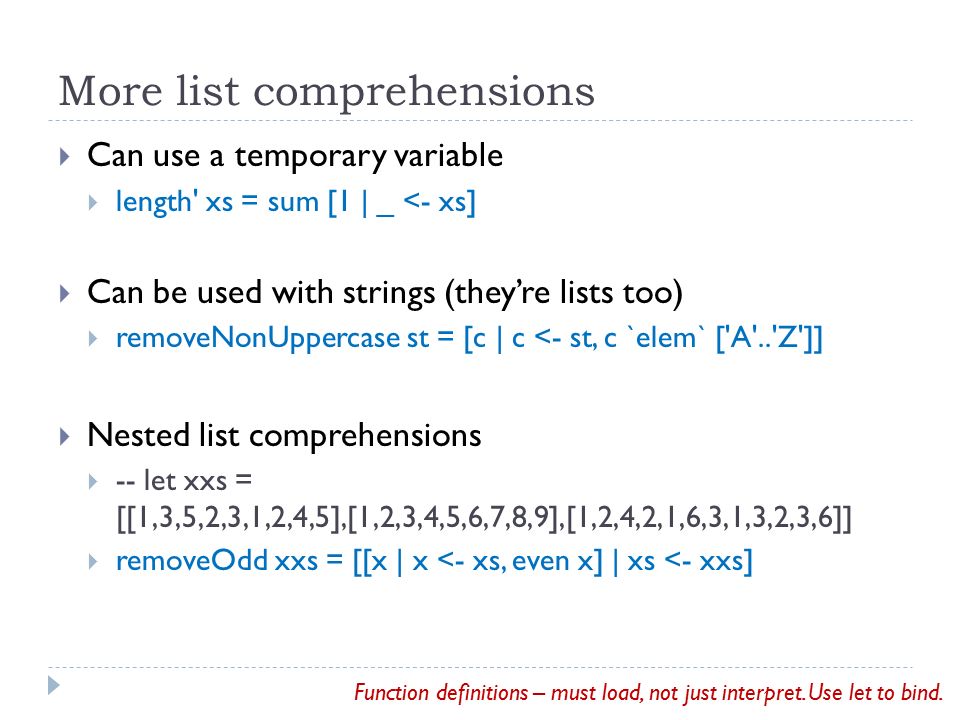 More list comprehensions

Can use a temporary variable

length' xs = sum [1 | _ <- xs]

Can be used with strings (they're lists too)

removeNonUppercase st = [c | c <- st, c `elem` ['A'..'Z']]

Nested list comprehensions

-- let xxs = [[1,3,5,2,3,1,2,4,5],[1,2,3,4,5,6,7,8,9],[1,2,4,2,1,6,3,1,3,2,3,6]]

removeOdd xxs = [[x | x <- xs, even x] | xs <- xxs]

Function definitions – must load, not just interpret. Use let to bind.